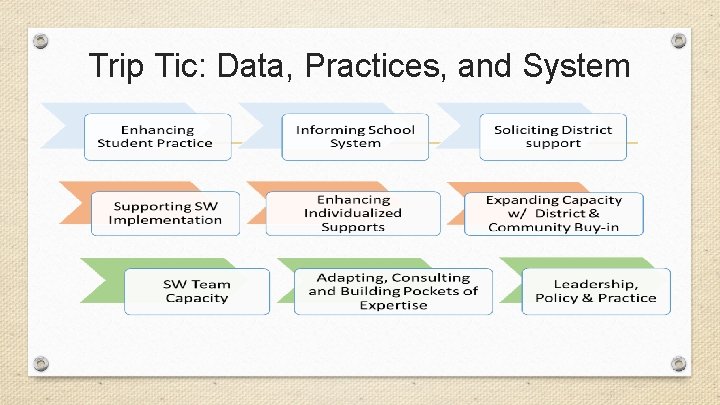 Trip Tic: Data, Practices, and System

Enhancing Student Practice

Informing School System

Soliciting District support

Supporting SW Implementation

Enhancing Individualized Supports

Expanding Capacity w/ District & Community Buy-in

SW Team Capacity

Adapting, Consulting and Building Pockets of Expertise

Leadership, Policy & Practice